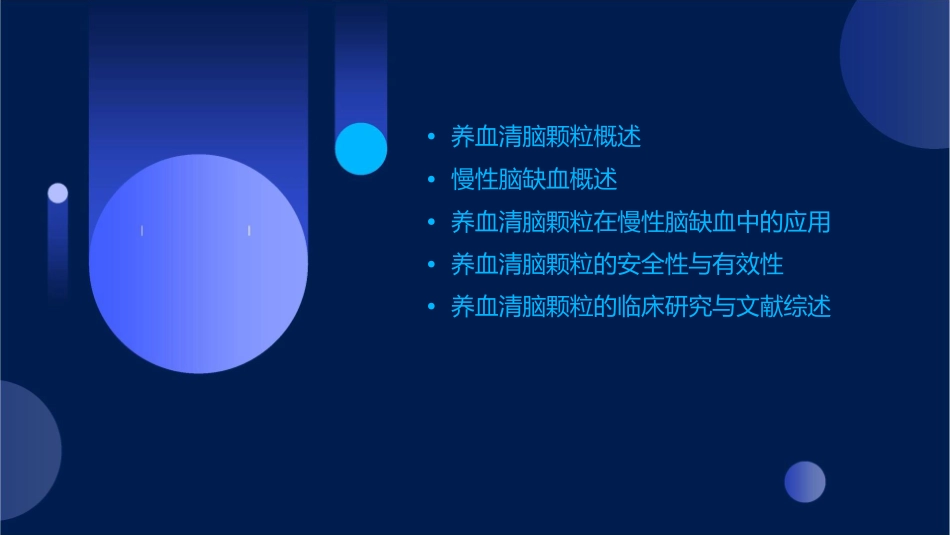 • 养血清脑颗粒概述
• 慢性脑缺血概述
• 养血清脑颗粒在慢性脑缺血中的应用
• 养血清脑颗粒的安全性与有效性
• 养血清脑颗粒的临床研究与文献综述